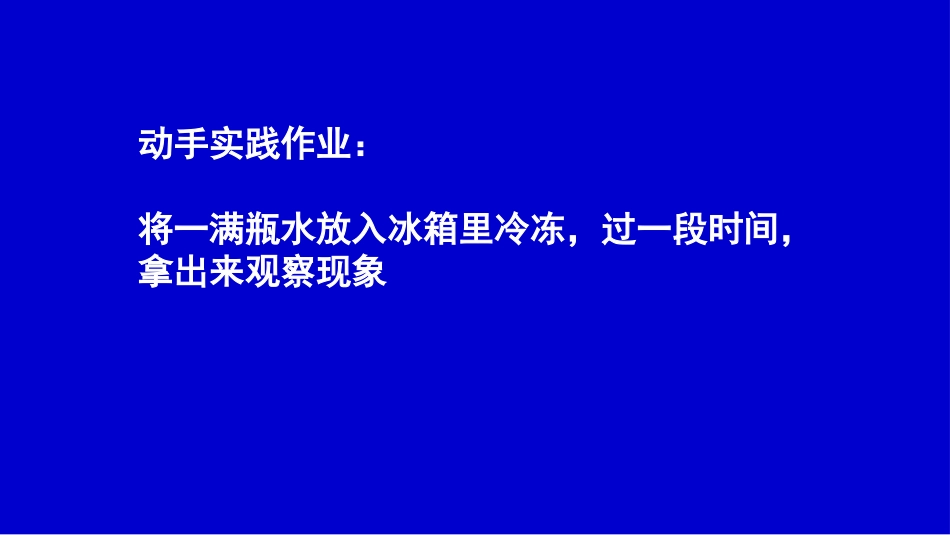 动手实践作业：

将一满瓶水放入冰箱里冷冻，过一段时间，拿出来观察现象